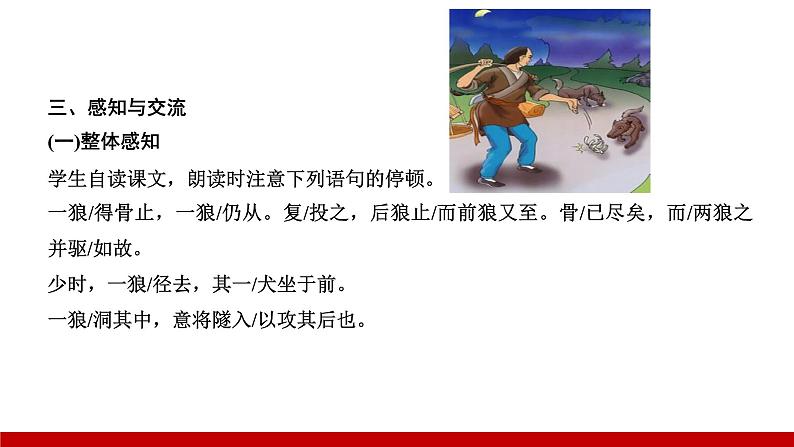 三、感知与交流

(一)整体感知

学生自读课文，朗读时注意下列语句的停顿。

一狼/得骨止，一狼/仍从。复/投之，后狼止/而前狼又至。骨/已尽矣，而/两狼之并驱/如故。

少时，一狼/径去，其一/犬坐于前。

一狼/洞其中，意将隧入/以攻其后也。